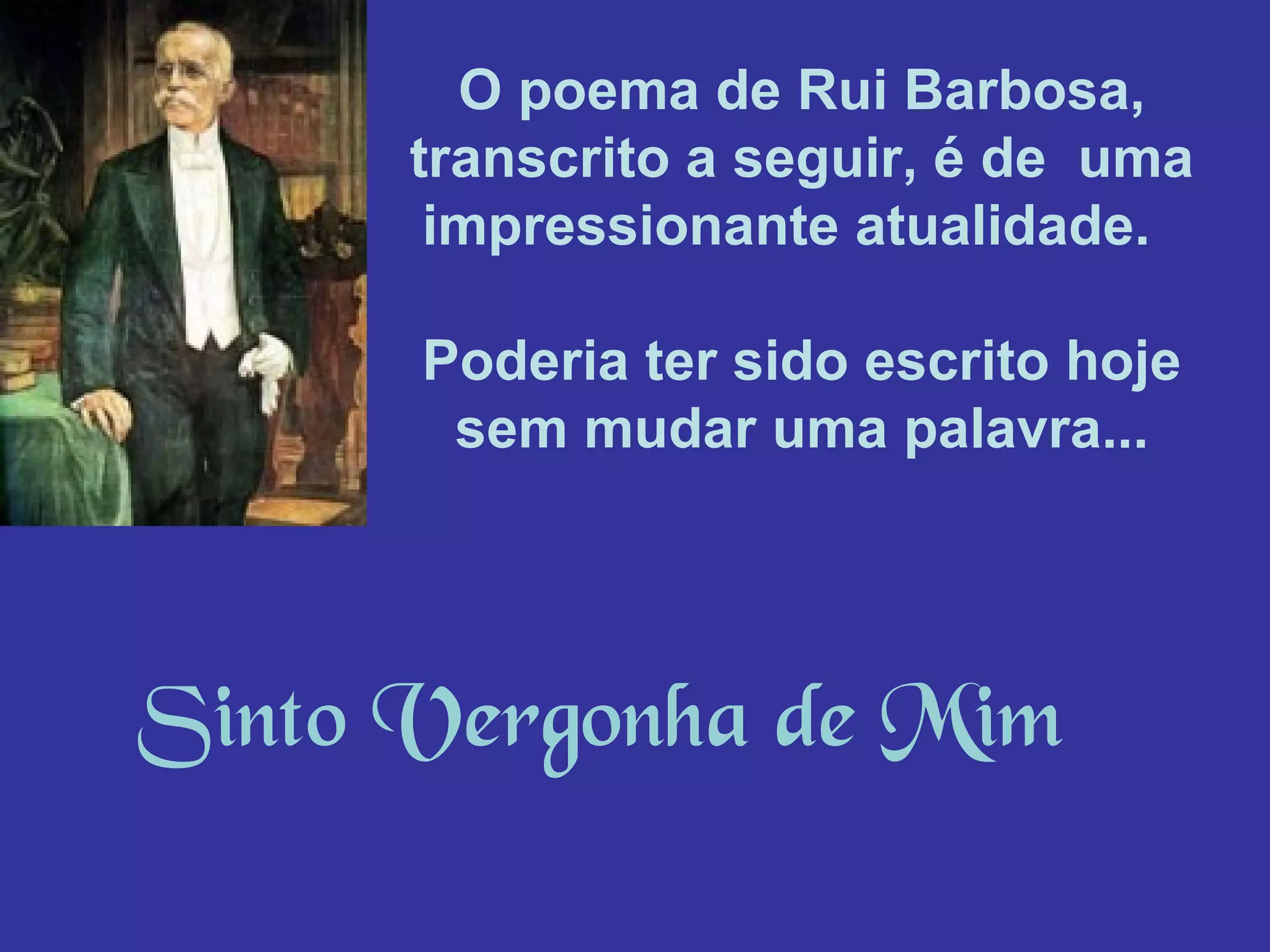 O poema de Rui Barbosa, transcrito a seguir, é de uma impressionante atualidade.

Poderia ter sido escrito hoje sem mudar uma palavra...

Sinto Vergonha de Mim